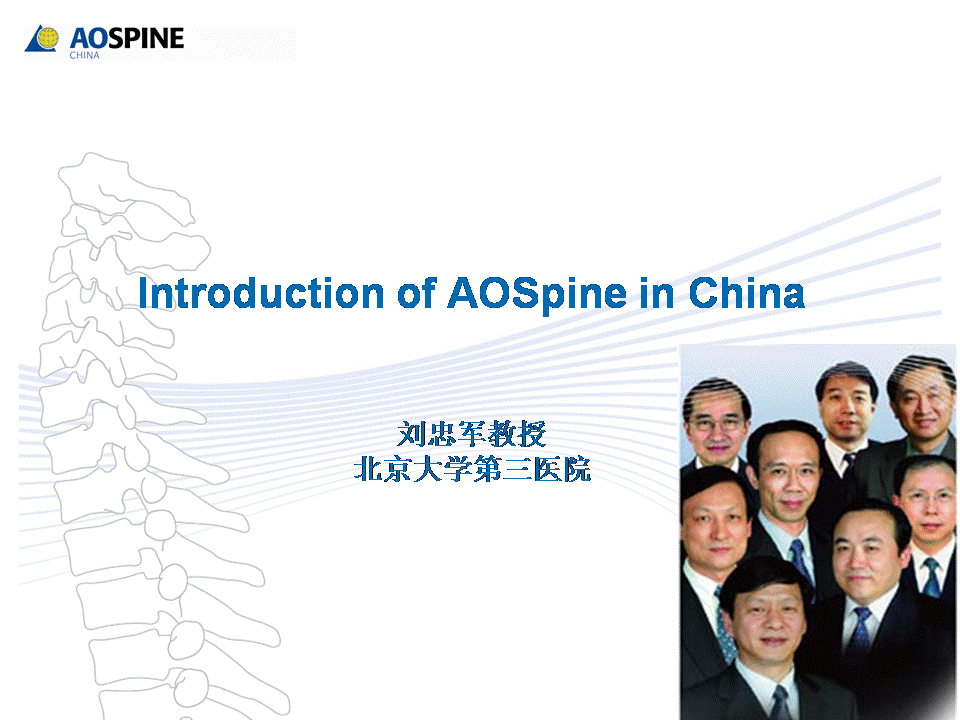 AOSPINE
CHINA

Introduction of AOSpine in China

刘忠军教授
北京大学第三医院